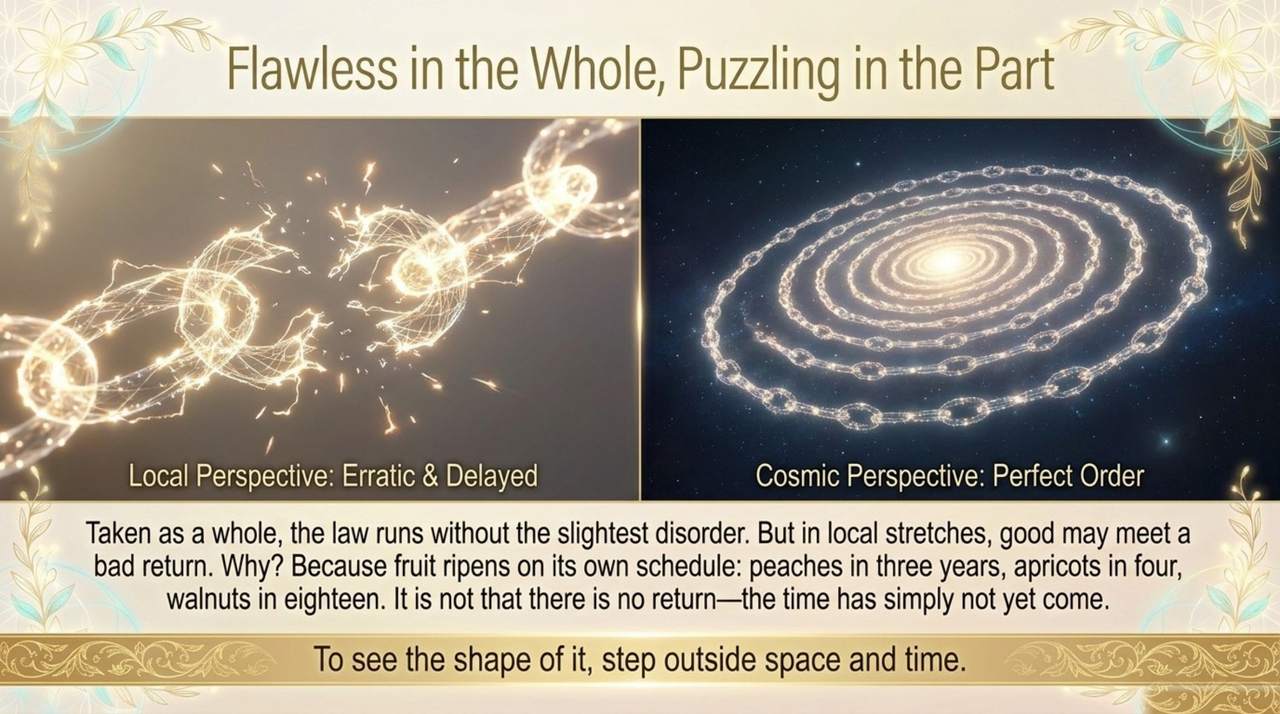 Flawless in the Whole, Puzzling in the Part

Local Perspective: Erratic & Delayed

Cosmic Perspective: Perfect Order

Taken as a whole, the law runs without the slightest disorder. But in local stretches, good may meet a bad return. Why? Because fruit ripens on its own schedule: peaches in three years, apricots in four, walnuts in eighteen. It is not that there is no return—the time has simply not yet come.

To see the shape of it, step outside space and time.